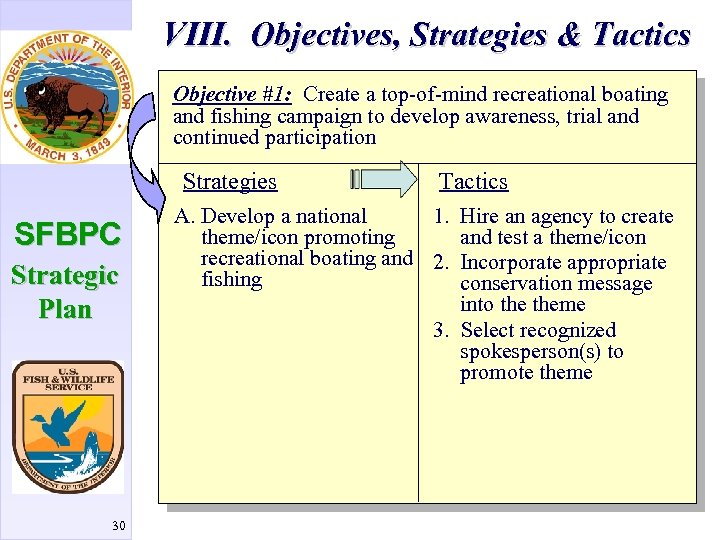 VIII. Objectives, Strategies & Tactics

U.S. DEPARTMENT OF THE INTERIOR
MARCH 3, 1849

SFBPC
Strategic Plan

U.S. FISH & WILDLIFE SERVICE
DEPARTMENT OF THE INTERIOR

30

Objective #1: Create a top-of-mind recreational boating and fishing campaign to develop awareness, trial and continued participation

Strategies

A. Develop a national theme/icon promoting recreational boating and fishing

Tactics

1. Hire an agency to create and test a theme/icon
2. Incorporate appropriate conservation message into the theme
3. Select recognized spokesperson(s) to promote theme